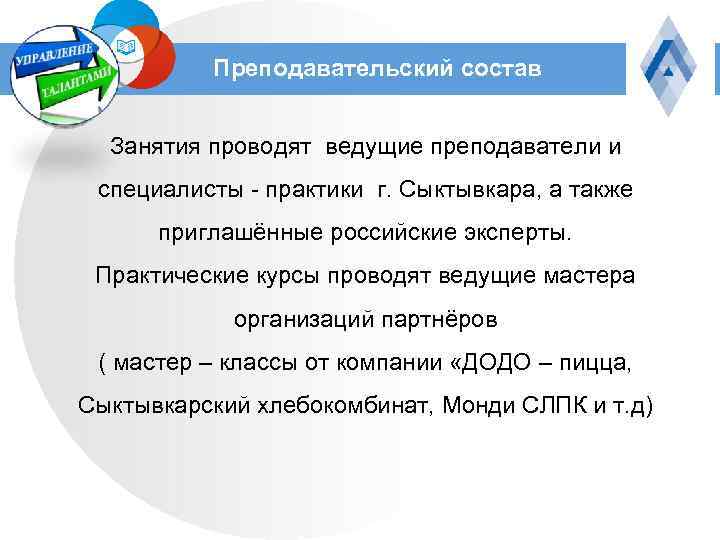 УПРАВЛЕНИЕ
ТАЛАНТАМИ

Преподавательский состав

Занятия проводят ведущие преподаватели и специалисты - практики г. Сыктывкара, а также приглашённые российские эксперты.
Практические курсы проводят ведущие мастера организаций партнёров
( мастер – классы от компании «ДОДО – пицца, Сыктывкарский хлебокомбинат, Монди СЛПК и т.д)